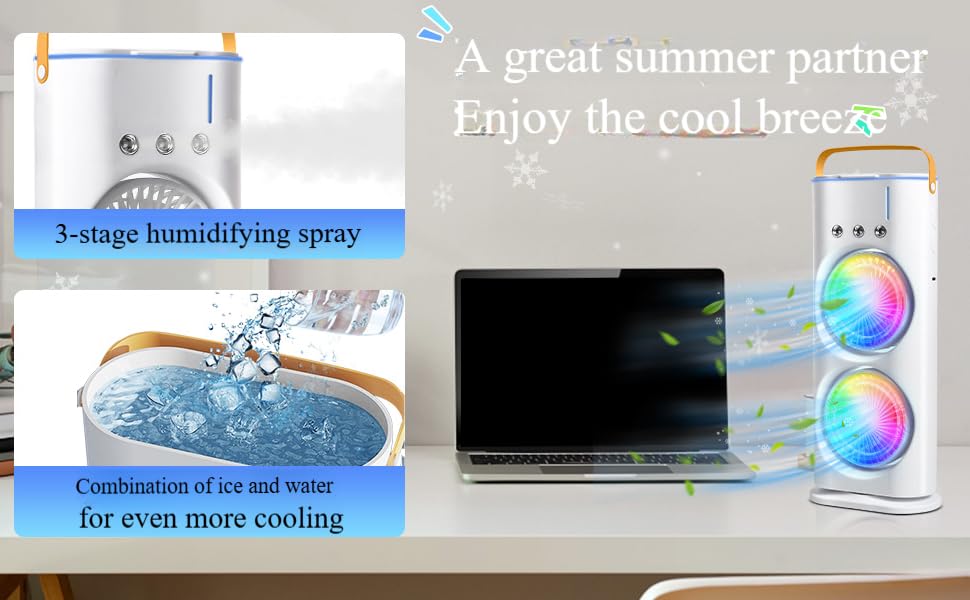 A great summer partner
Enjoy the cool breeze

3-stage humidifying spray

Combination of ice and water
for even more cooling